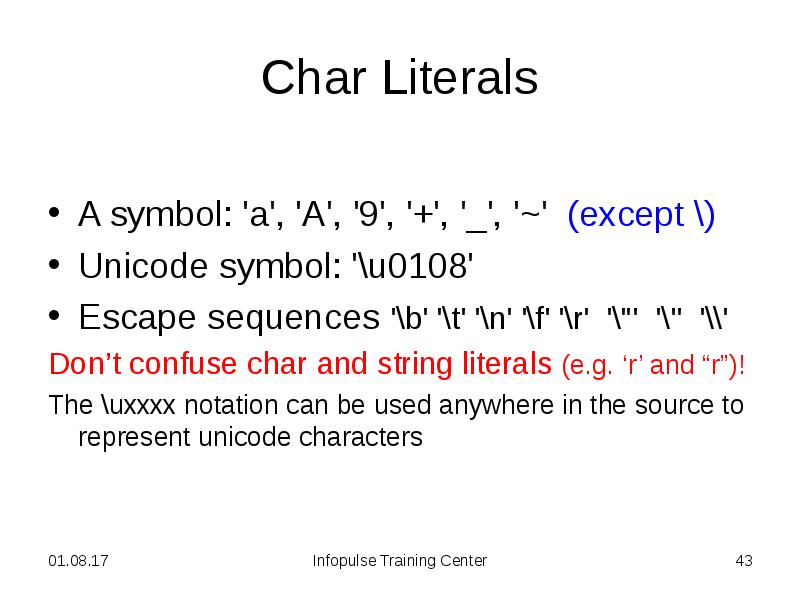 Char Literals

• A symbol: 'a', 'A', '9', '+', '_', '~' (except \)
• Unicode symbol: '\u0108'
• Escape sequences '\b' '\t' '\n' '\f' '\r' '\"' '\'' '\\'

Don’t confuse char and string literals (e.g. ‘r’ and “r”)!

The \uxxxx notation can be used anywhere in the source to represent unicode characters

01.08.17

Infopulse Training Center

43